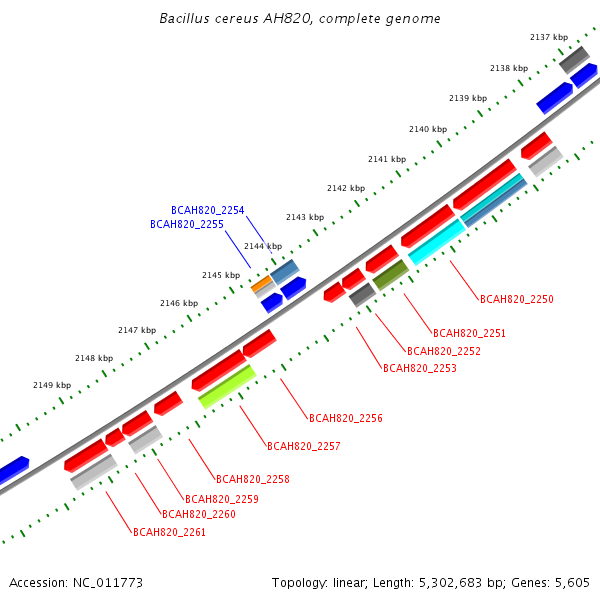 Bacillus cereus AH820, complete genome

2137 kbp
2138 kbp
2139 kbp
2140 kbp
2141 kbp
2142 kbp
2143 kbp
2144 kbp
2145 kbp
2146 kbp
2147 kbp
2148 kbp
2149 kbp

BCAH820_2254
BCAH820_2255

BCAH820_2250
BCAH820_2251
BCAH820_2252
BCAH820_2253
BCAH820_2256
BCAH820_2257
BCAH820_2258
BCAH820_2259
BCAH820_2260
BCAH820_2261

Accession: NC_011773

Topology: linear; Length: 5,302,683 bp; Genes: 5,605